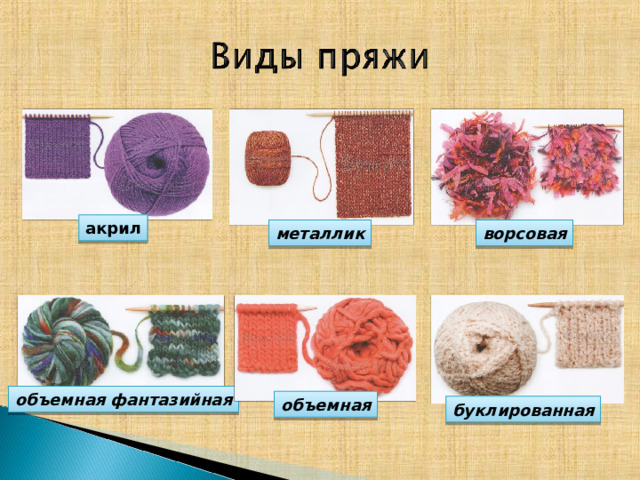 Виды пряжи

акрил

металлик

ворсовая

объемная фантазийная

объемная

буклированная